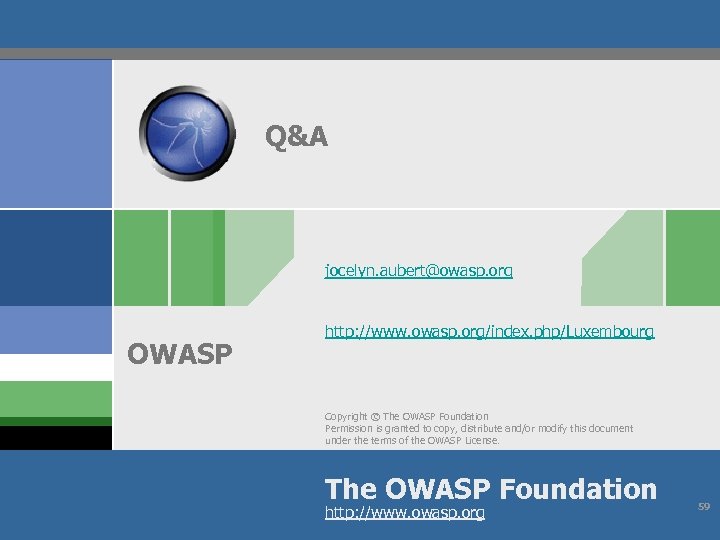 Q&A

jocelyn.aubert@owasp.org

http://www.owasp.org/index.php/Luxembourg

OWASP

Copyright © The OWASP Foundation
Permission is granted to copy, distribute and/or modify this document under the terms of the OWASP License.

The OWASP Foundation
http://www.owasp.org

59